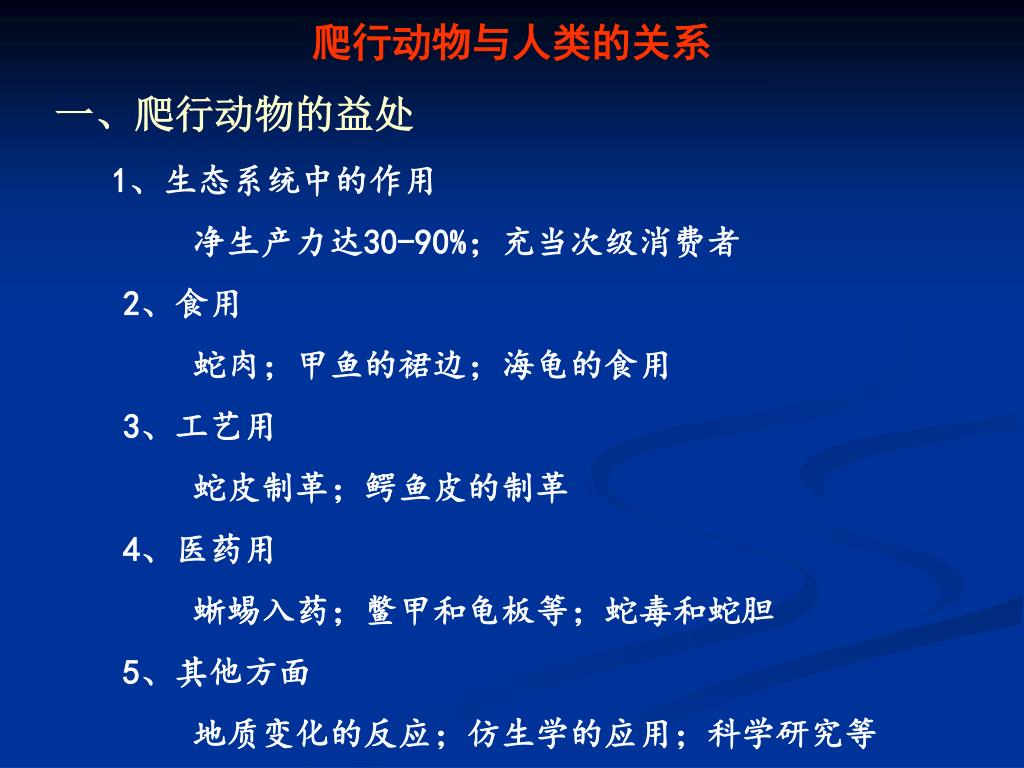 爬行动物与人类的关系

一、爬行动物的益处

1、生态系统中的作用

净生产力达30-90%；充当次级消费者

2、食用

蛇肉；甲鱼的裙边；海龟的食用

3、工艺用

蛇皮制革；鳄鱼皮的制革

4、医药用

蜥蜴入药；鳖甲和龟板等；蛇毒和蛇胆

5、其他方面

地质变化的反应；仿生学的应用；科学研究等